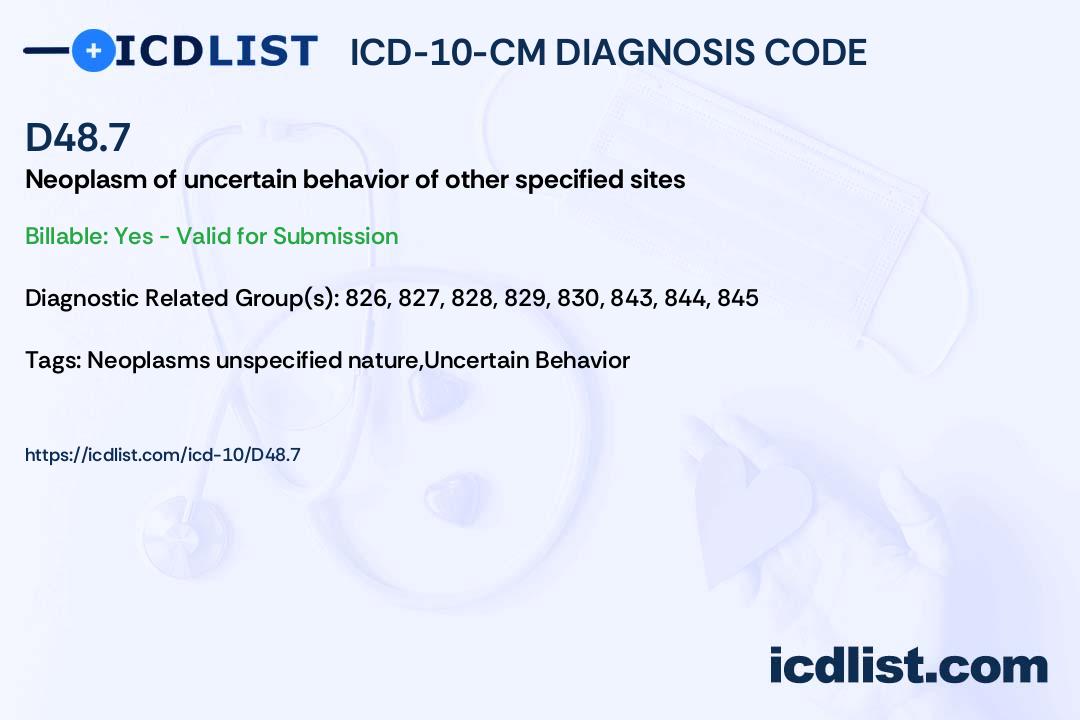 ICDLIST ICD-10-CM DIAGNOSIS CODE

D48.7

Neoplasm of uncertain behavior of other specified sites

Billable: Yes - Valid for Submission

Diagnostic Related Group(s): 826, 827, 828, 829, 830, 843, 844, 845

Tags: Neoplasms unspecified nature,Uncertain Behavior

https://icdlist.com/icd-10/D48.7

icdlist.com